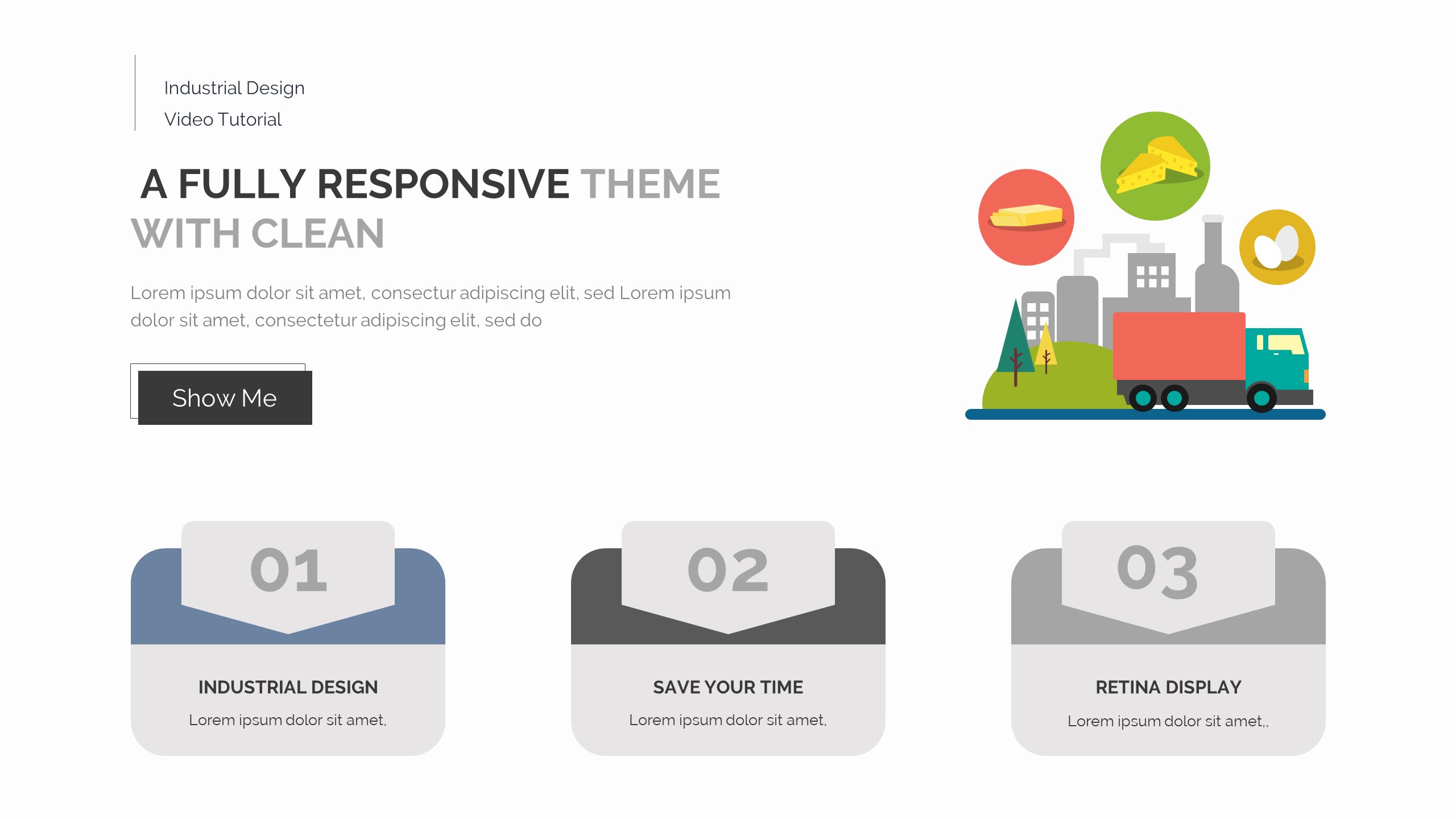 Industrial Design
Video Tutorial

A FULLY RESPONSIVE THEME WITH CLEAN

Lorem ipsum dolor sit amet, consectur adipiscing elit, sed Lorem ipsum dolor sit amet, consectetur adipiscing elit, sed do

Show Me

01

INDUSTRIAL DESIGN

Lorem ipsum dolor sit amet,

02

SAVE YOUR TIME

Lorem ipsum dolor sit amet,

03

RETINA DISPLAY

Lorem ipsum dolor sit amet,,